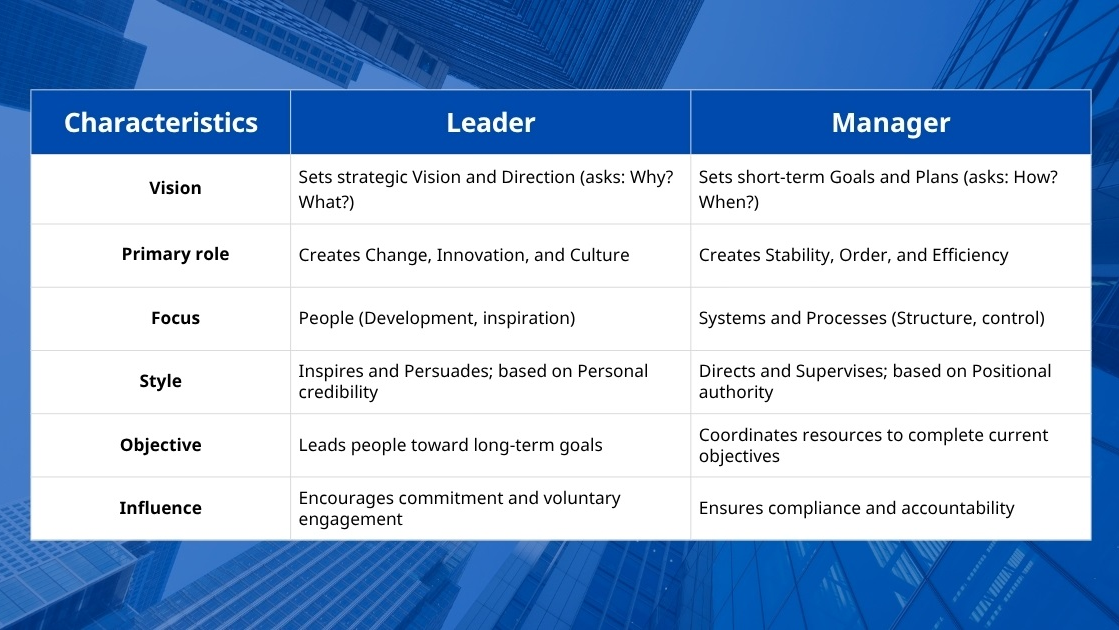 | Characteristics | Leader | Manager |
|---|---|---|
| Vision | Sets strategic Vision and Direction (asks: Why? What?) | Sets short-term Goals and Plans (asks: How? When?) |
| Primary role | Creates Change, Innovation, and Culture | Creates Stability, Order, and Efficiency |
| Focus | People (Development, inspiration) | Systems and Processes (Structure, control) |
| Style | Inspires and Persuades; based on Personal credibility | Directs and Supervises; based on Positional authority |
| Objective | Leads people toward long-term goals | Coordinates resources to complete current objectives |
| Influence | Encourages commitment and voluntary engagement | Ensures compliance and accountability |